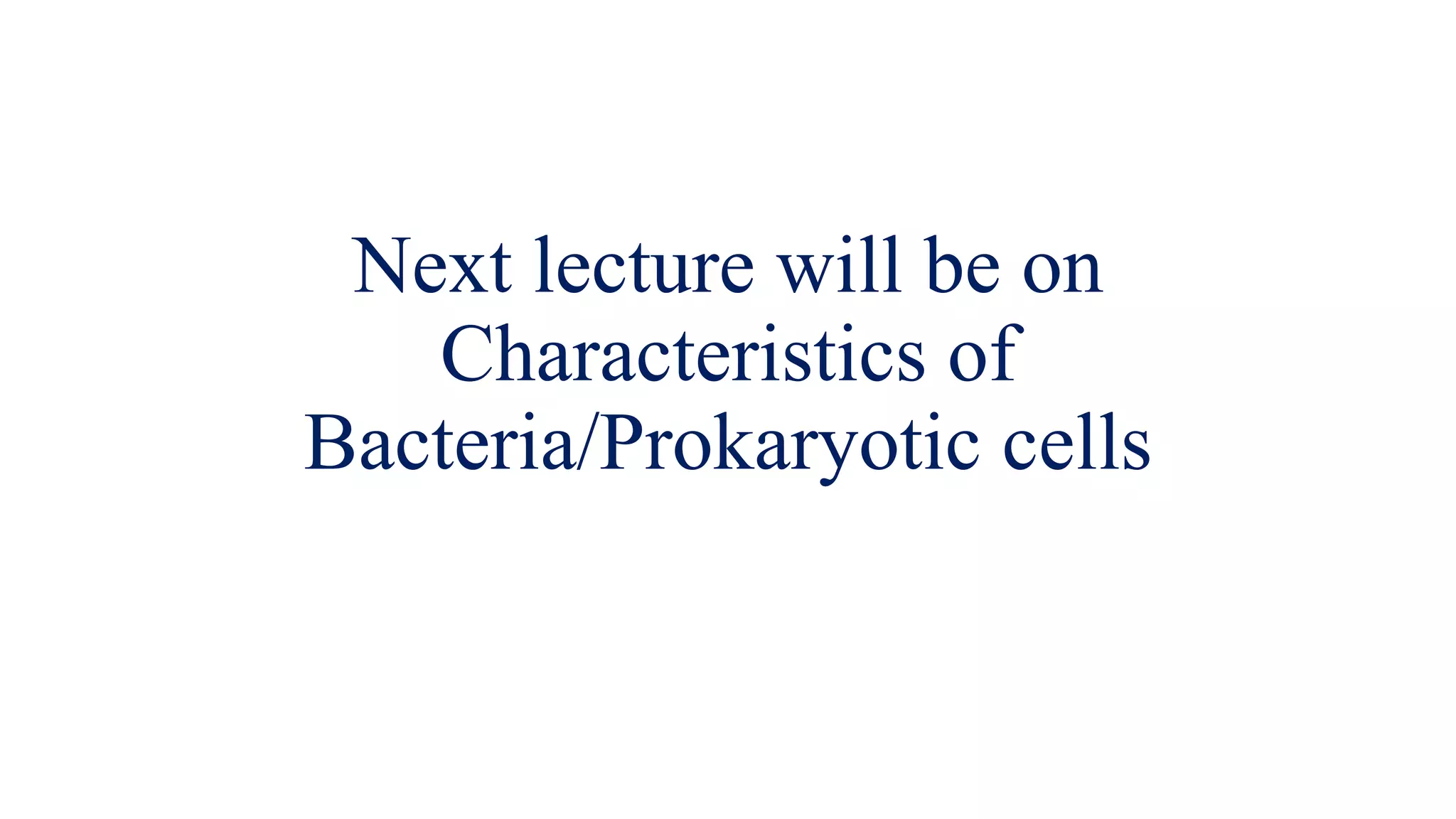 Next lecture will be on Characteristics of Bacteria/Prokaryotic cells